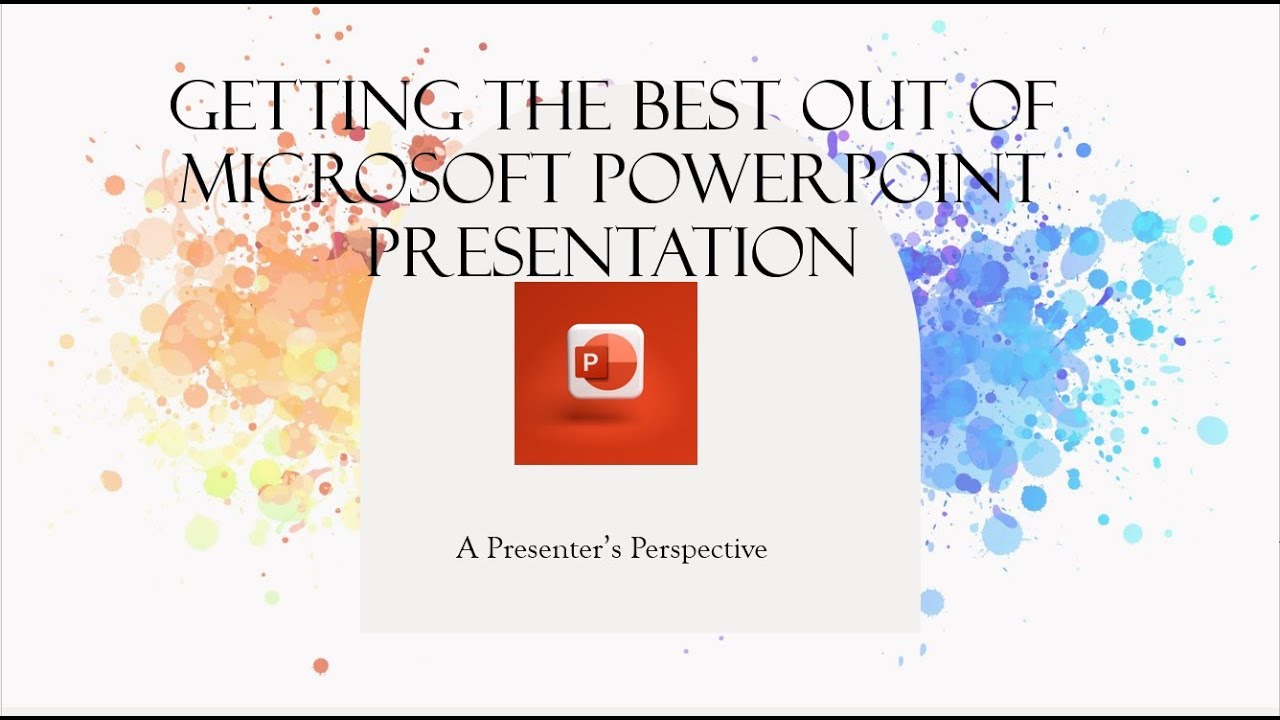 GETTING THE BEST OUT OF MICROSOFT POWERPOINT PRESENTATION

P

A Presenter's Perspective